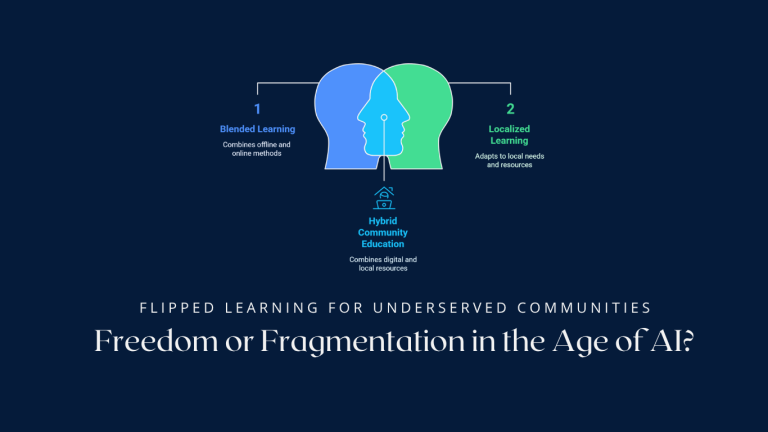 1

Blended Learning

Combines offline and online methods

2

Localized Learning

Adapts to local needs and resources

Hybrid Community Education

Combines digital and local resources

FLIPPED LEARNING FOR UNDERSERVED COMMUNITIES

Freedom or Fragmentation in the Age of AI?